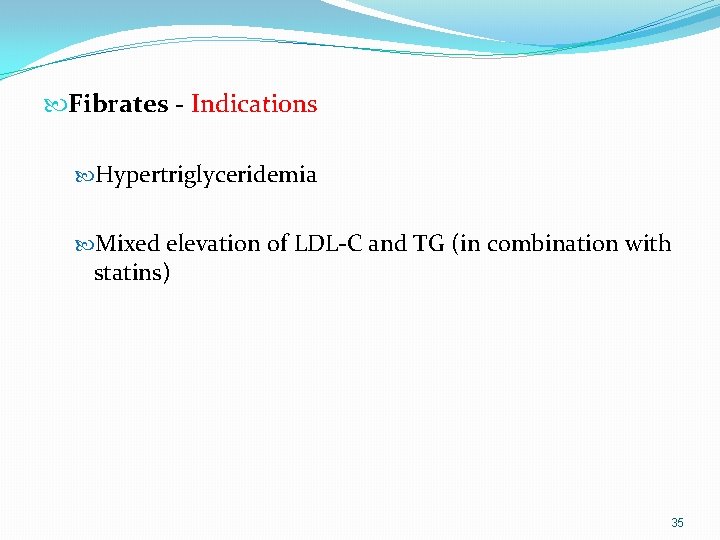 Fibrates - Indications

Hypertriglyceridemia

Mixed elevation of LDL-C and TG (in combination with statins)

35